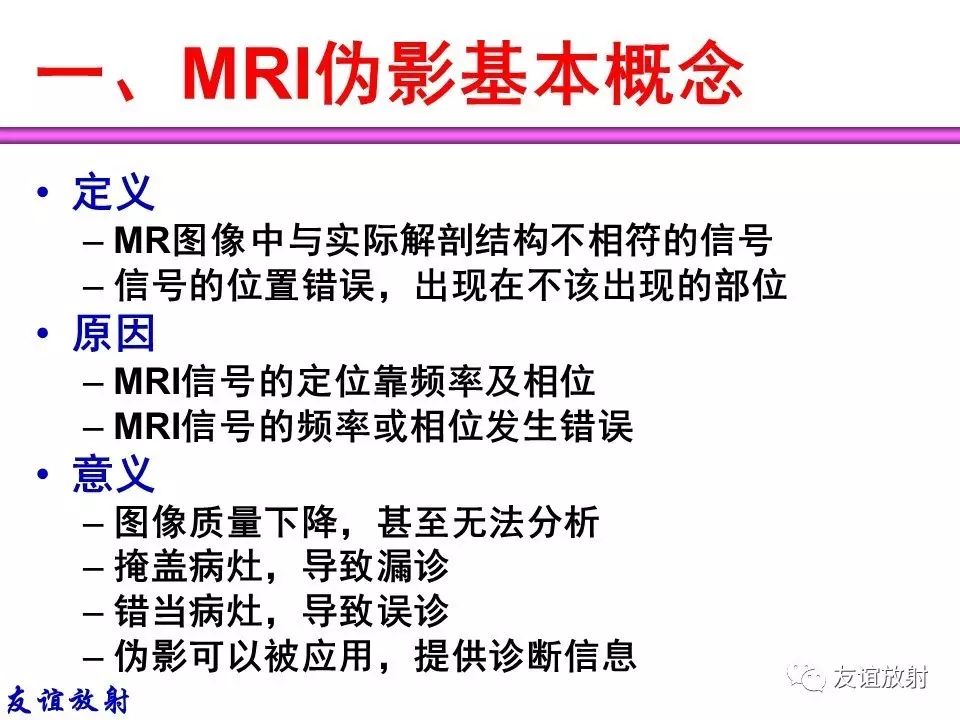 一、MRI伪影基本概念

• 定义
– MR图像中与实际解剖结构不相符的信号
– 信号的位置错误，出现在不该出现的部位

• 原因
– MRI信号的定位靠频率及相位
– MRI信号的频率或相位发生错误

• 意义
– 图像质量下降，甚至无法分析
– 掩盖病灶，导致漏诊
– 错当病灶，导致误诊
– 伪影可以被应用，提供诊断信息

友谊放射

友谊放射